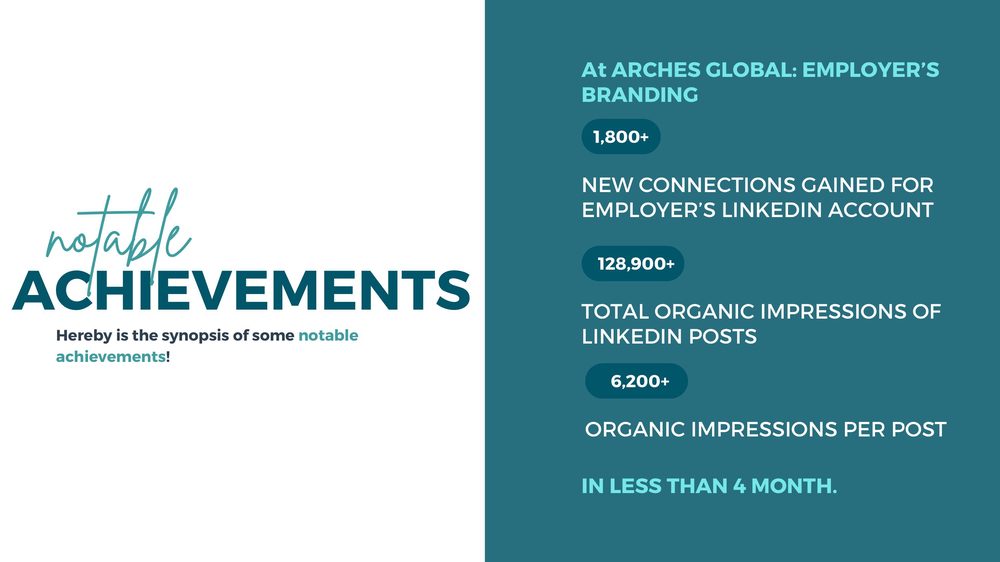 notable
ACHIEVEMENTS

Hereby is the synopsis of some notable achievements!

At ARCHES GLOBAL: EMPLOYER'S BRANDING

1,800+

NEW CONNECTIONS GAINED FOR EMPLOYER'S LINKEDIN ACCOUNT

128,900+

TOTAL ORGANIC IMPRESSIONS OF LINKEDIN POSTS

6,200+

ORGANIC IMPRESSIONS PER POST

IN LESS THAN 4 MONTH.